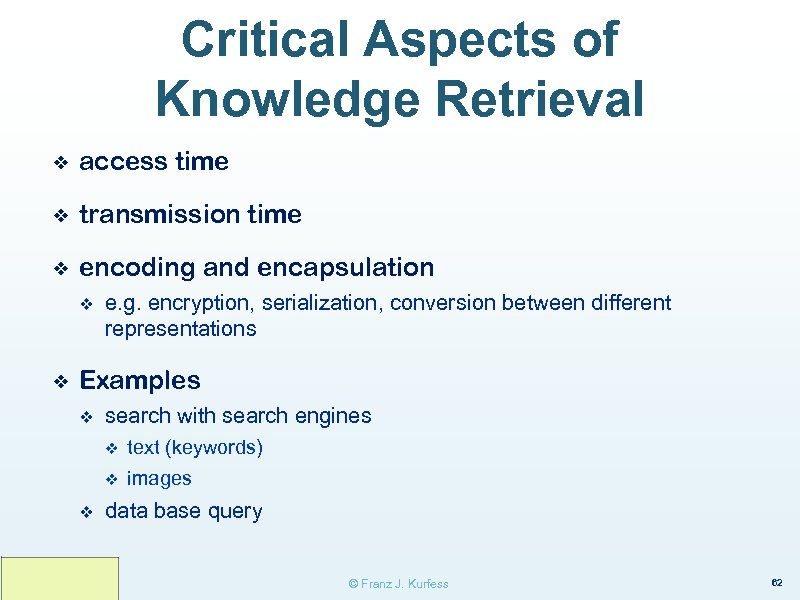 Critical Aspects of Knowledge Retrieval

❖ access time

❖ transmission time

❖ encoding and encapsulation
  ❖ e.g. encryption, serialization, conversion between different representations

❖ Examples
  ❖ search with search engines
    ❖ text (keywords)
    ❖ images
  ❖ data base query

© Franz J. Kurfess

62